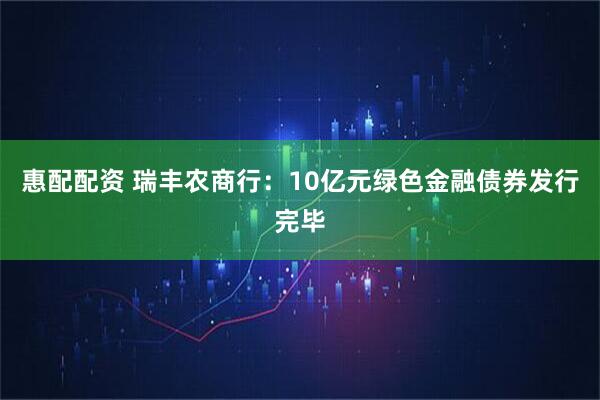 惠配配资 瑞丰农商行：10亿元绿色金融债券发行完毕